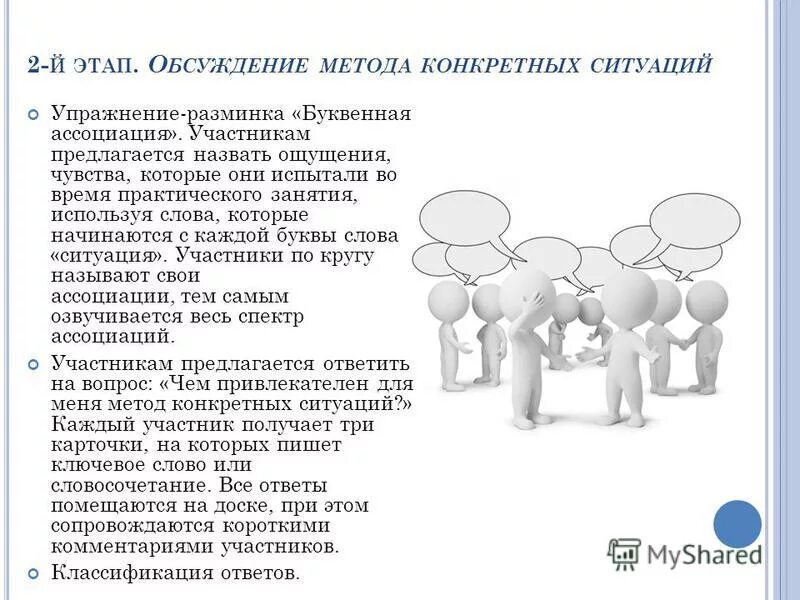 2-Й ЭТАП. ОБСУЖДЕНИЕ МЕТОДА КОНКРЕТНЫХ СИТУАЦИЙ

Упражнение-разминка «Буквенная ассоциация». Участникам предлагается назвать ощущения, чувства, которые они испытали во время практического занятия, используя слова, которые начинаются с каждой буквы слова «ситуация». Участники по кругу называют свои ассоциации, тем самым озвучивается весь спектр ассоциаций.

Участникам предлагается ответить на вопрос: «Чем привлекателен для меня метод конкретных ситуаций?» Каждый участник получает три карточки, на которых пишет ключевое слово или словосочетание. Все ответы помещаются на доске, при этом сопровождаются короткими комментариями участников.

Классификация ответов.

MyShared